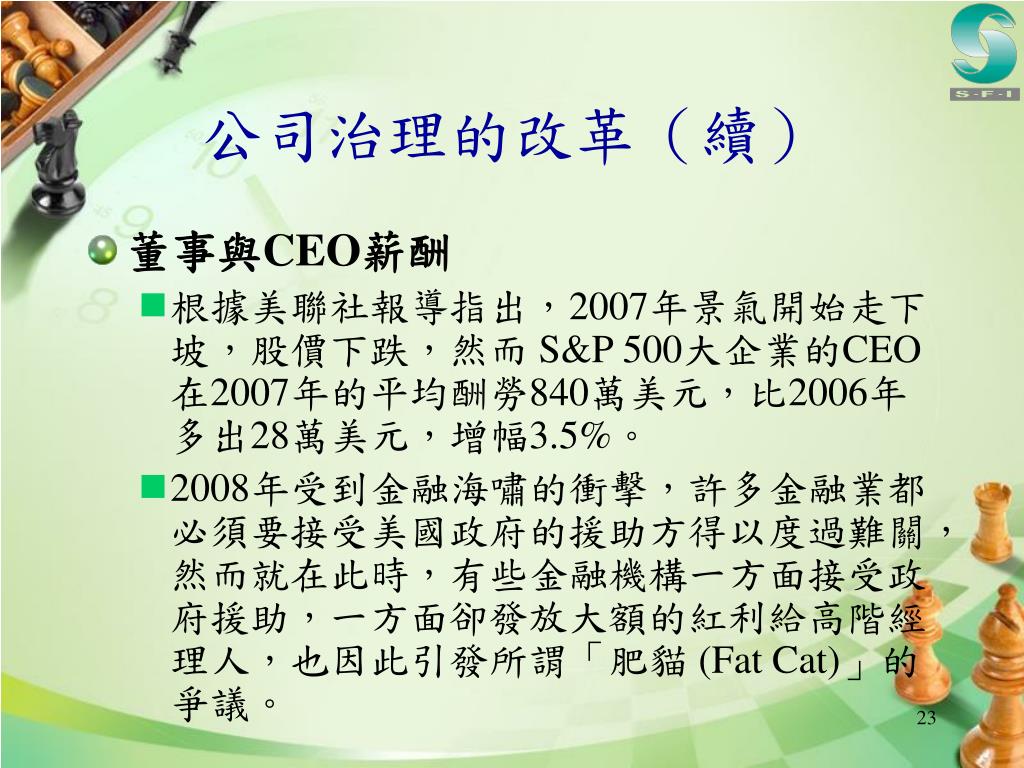 S-F-I

公司治理的改革（續）

董事與CEO薪酬

根據美聯社報導指出，2007年景氣開始走下坡，股價下跌，然而 S&P 500大企業的CEO在2007年的平均酬勞840萬美元，比2006年多出28萬美元，增幅3.5%。

2008年受到金融海嘯的衝擊，許多金融業都必須要接受美國政府的援助方得以度過難關，然而就在此時，有些金融機構一方面接受政府援助，一方面卻發放大額的紅利給高階經理人，也因此引發所謂「肥貓 (Fat Cat)」的爭議。

23